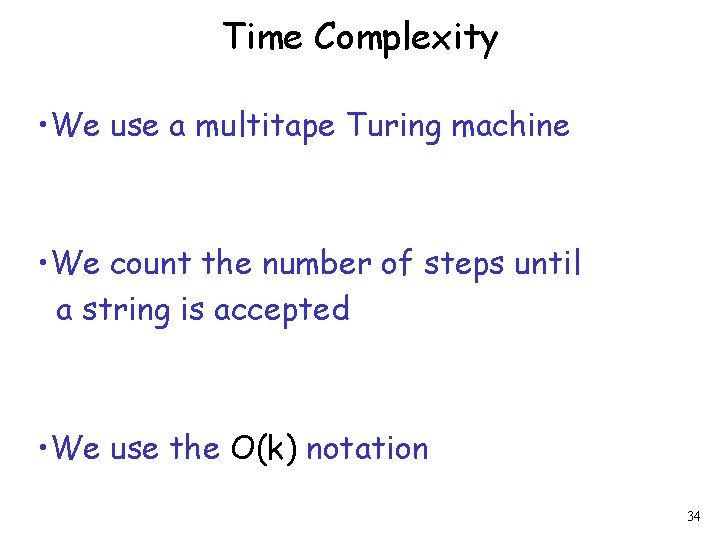 Time Complexity

•We use a multitape Turing machine

•We count the number of steps until a string is accepted

•We use the $O(k)$ notation

34